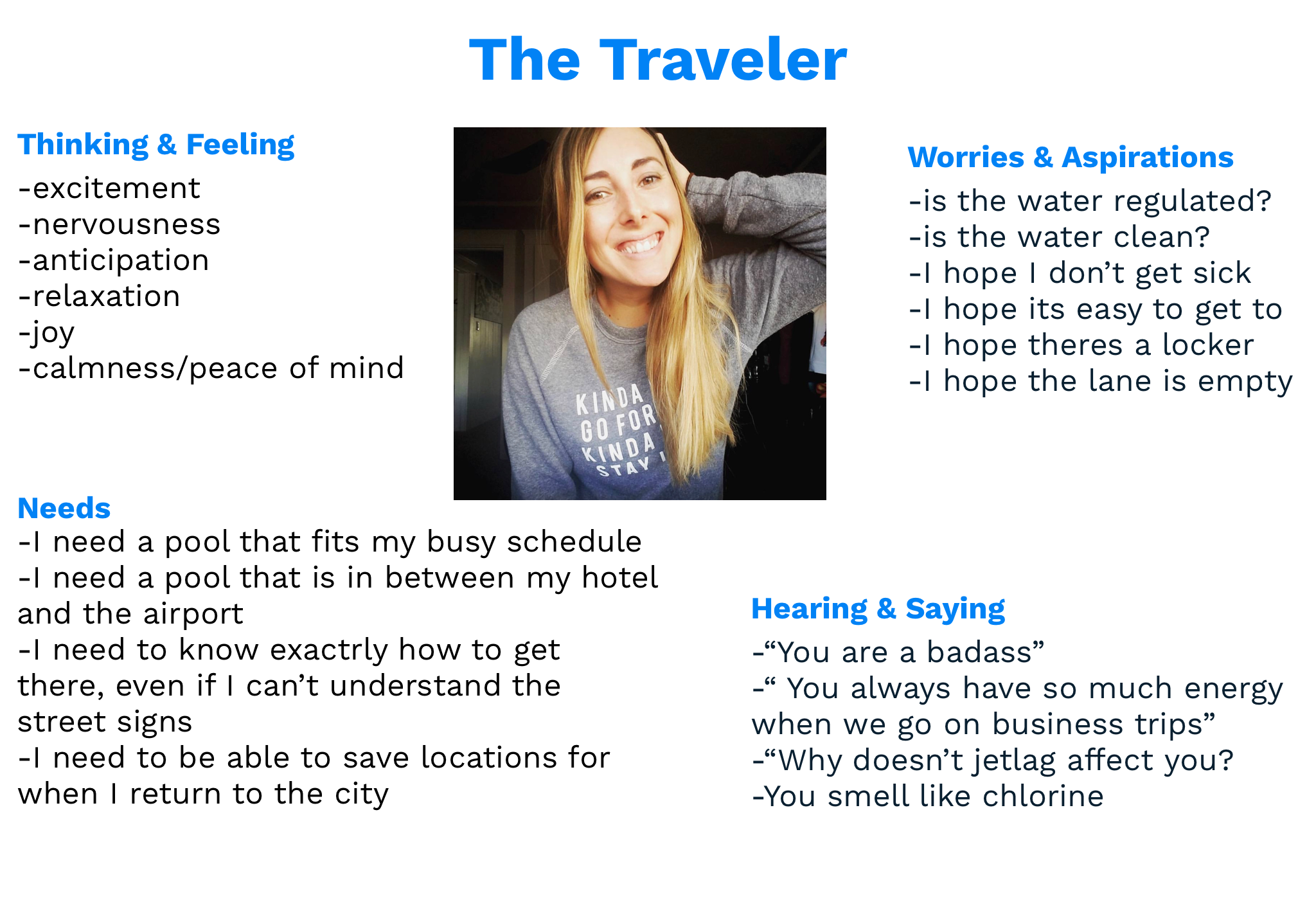 The Traveler

Thinking & Feeling
-excitement
-nervousness
-anticipation
-relaxation
-joy
-calmness/peace of mind

KINDA GO FOR KINDA STAY

Worries & Aspirations
-is the water regulated?
-is the water clean?
-I hope I don’t get sick
-I hope its easy to get to
-I hope theres a locker
-I hope the lane is empty

Needs
-I need a pool that fits my busy schedule
-I need a pool that is in between my hotel and the airport
-I need to know exactrly how to get there, even if I can’t understand the street signs
-I need to be able to save locations for when I return to the city

Hearing & Saying
-“You are a badass”
-“ You always have so much energy when we go on business trips”
-“Why doesn’t jetlag affect you?
-You smell like chlorine